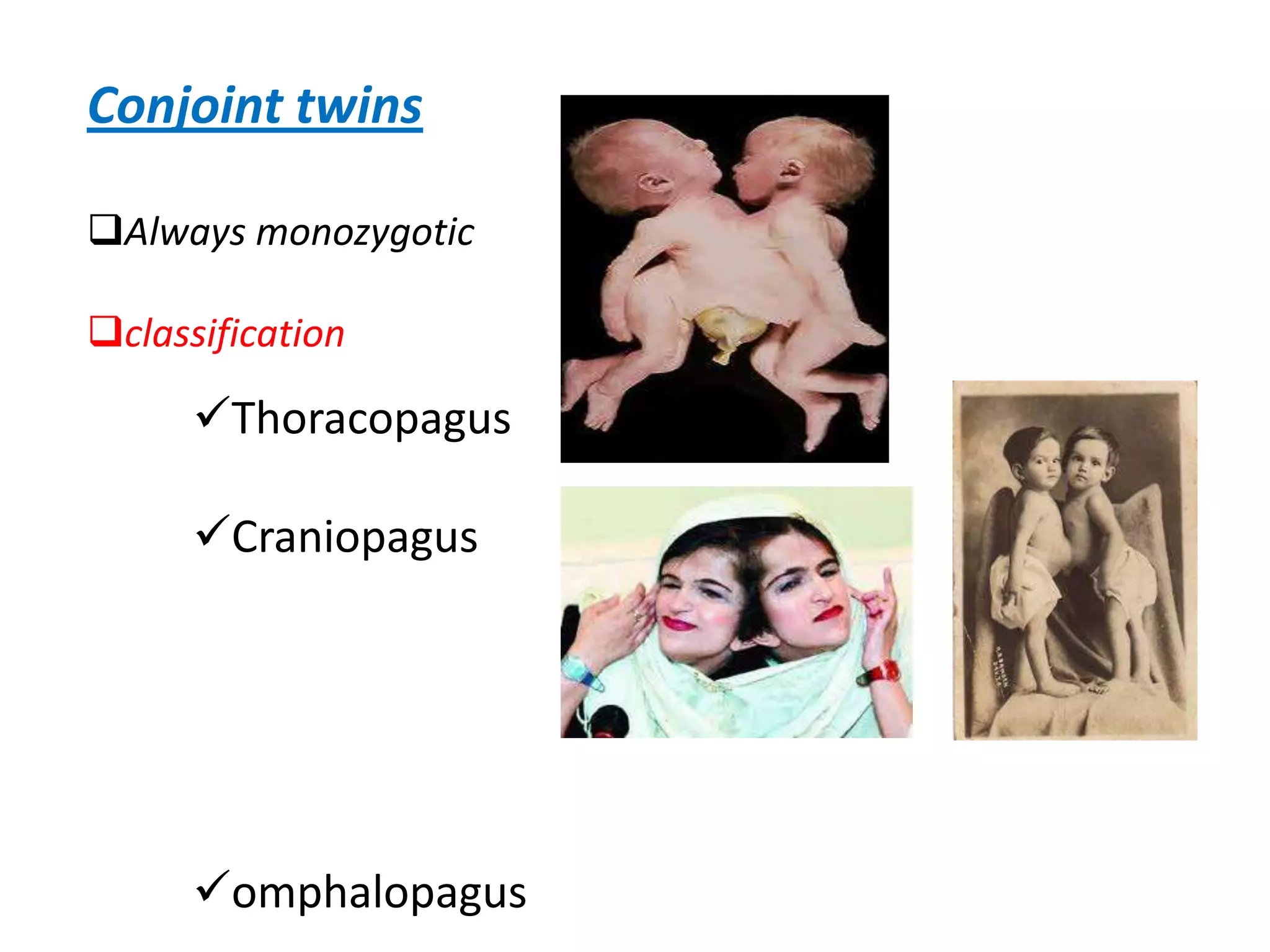 Conjoint twins

❑Always monozygotic

❑classification

✓Thoracopagus

✓Craniopagus

✓omphalopagus